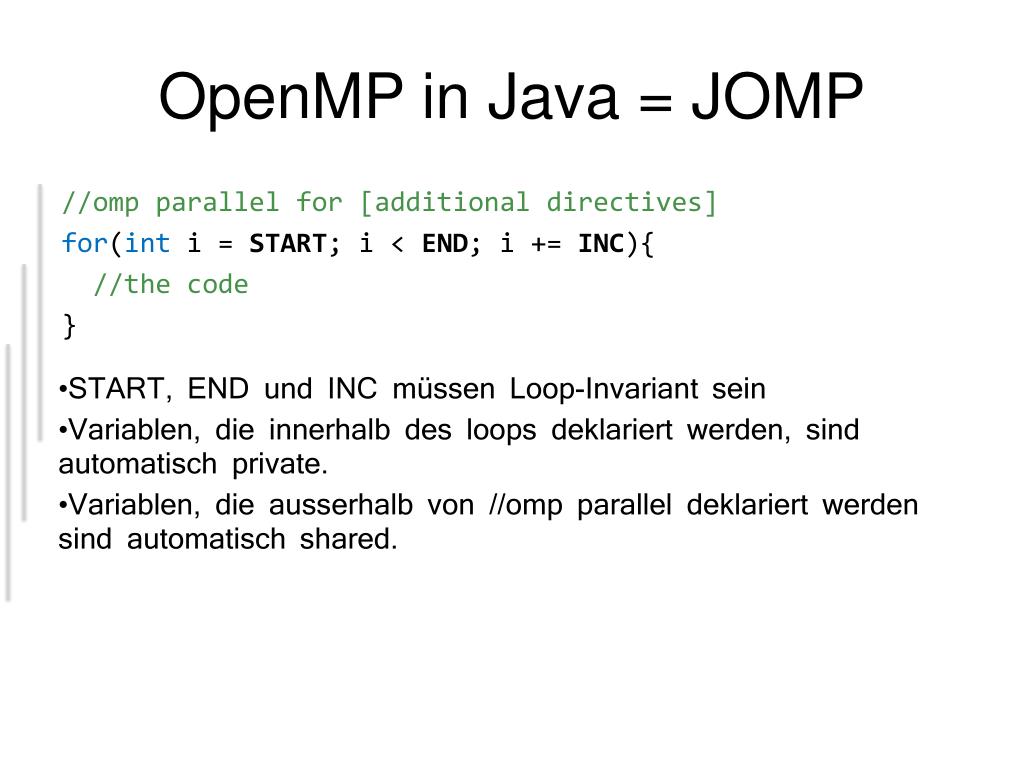 OpenMP in Java = JOMP

//omp parallel for [additional directives]
for(int i = START; i < END; i += INC){
  //the code
}

•START, END und INC müssen Loop-Invariant sein

•Variablen, die innerhalb des loops deklariert werden, sind automatisch private.

•Variablen, die ausserhalb von //omp parallel deklariert werden sind automatisch shared.